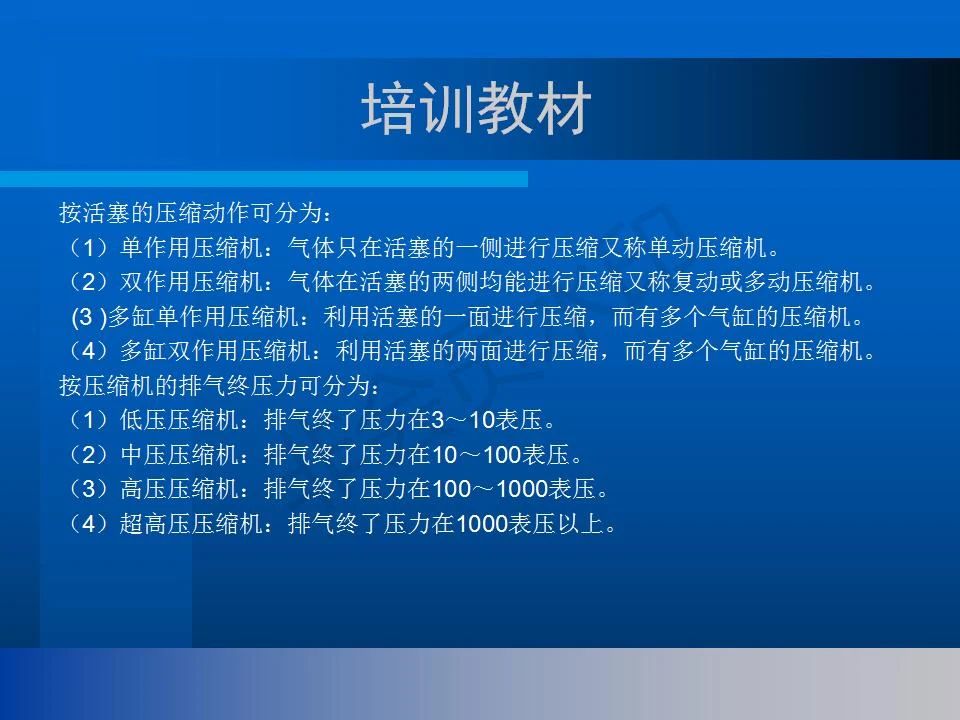 培训教材

按活塞的压缩动作可分为：
（1）单作用压缩机：气体只在活塞的一侧进行压缩又称单动压缩机。
（2）双作用压缩机：气体在活塞的两侧均能进行压缩又称复动或多动压缩机。
(3 )多缸单作用压缩机：利用活塞的一面进行压缩，而有多个气缸的压缩机。
（4）多缸双作用压缩机：利用活塞的两面进行压缩，而有多个气缸的压缩机。
按压缩机的排气终压力可分为：
（1）低压压缩机：排气终了压力在3～10表压。
（2）中压压缩机：排气终了压力在10～100表压。
（3）高压压缩机：排气终了压力在100～1000表压。
（4）超高压压缩机：排气终了压力在1000表压以上。